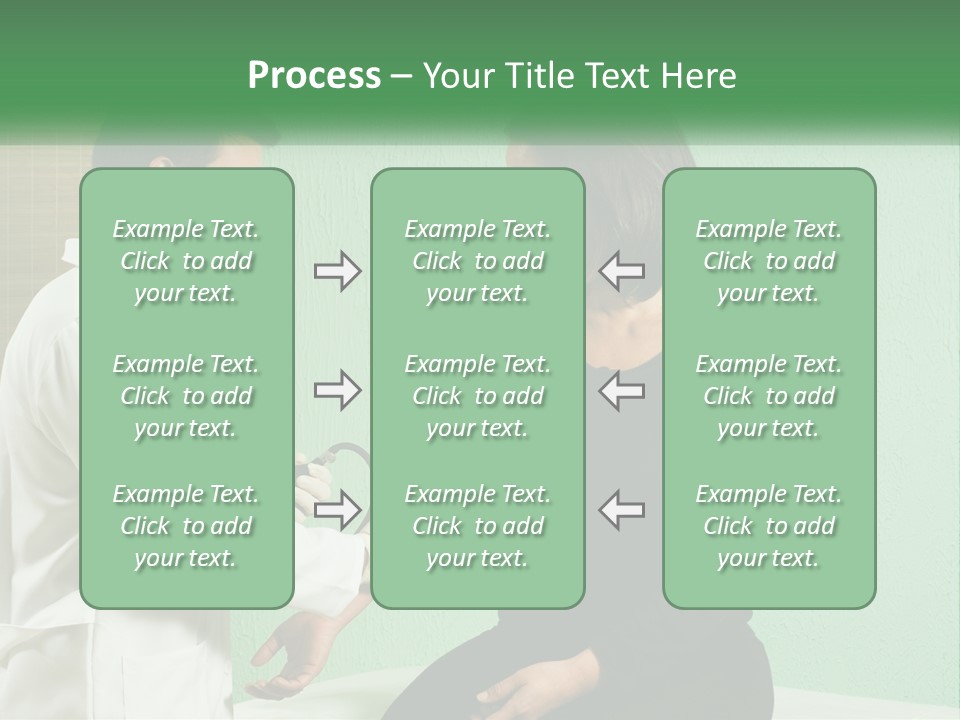 Process – Your Title Text Here

Example Text. Click to add your text.

Example Text. Click to add your text.

Example Text. Click to add your text.

Example Text. Click to add your text.

Example Text. Click to add your text.

Example Text. Click to add your text.

Example Text. Click to add your text.

Example Text. Click to add your text.

Example Text. Click to add your text.